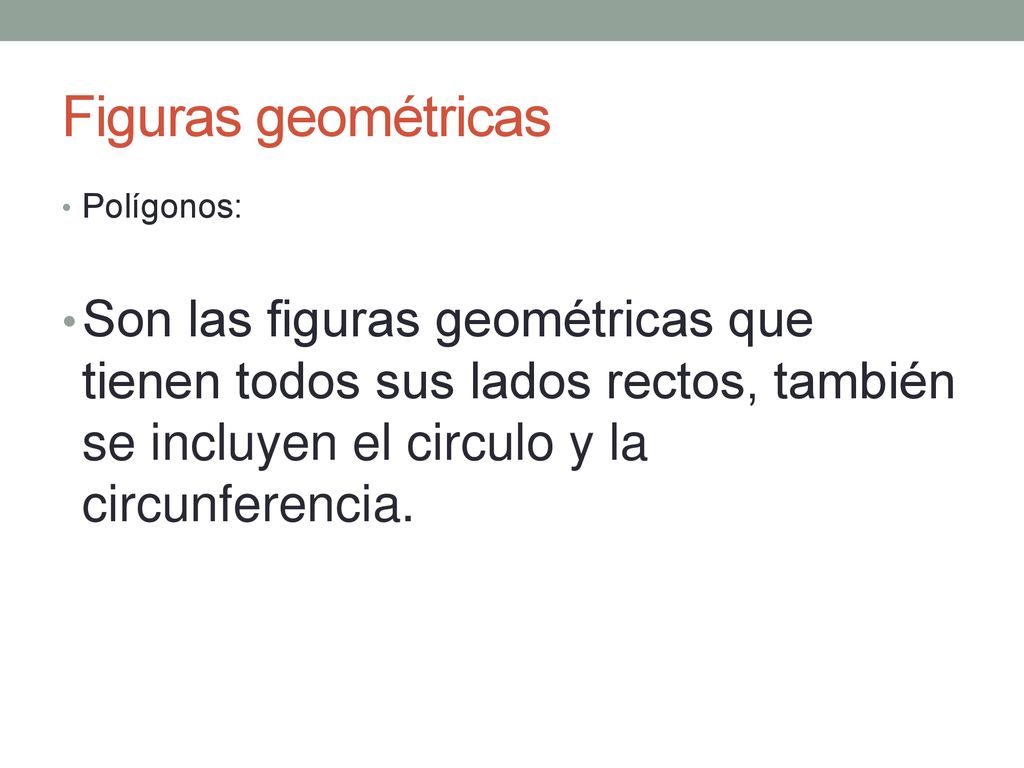 Figuras geométricas

• Polígonos:

• Son las figuras geométricas que tienen todos sus lados rectos, también se incluyen el circulo y la circunferencia.